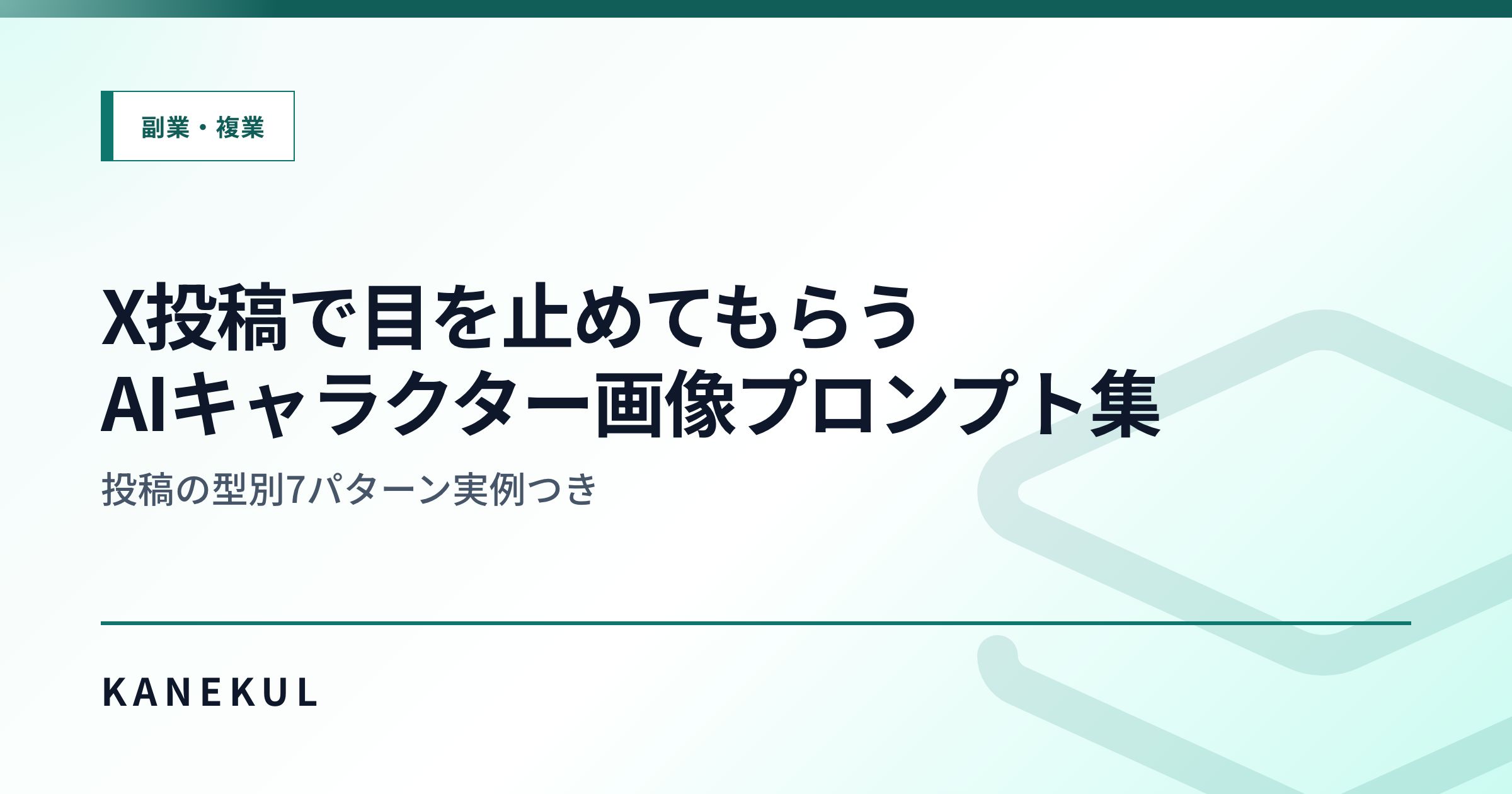 副業・複業

X投稿で目を止めてもらう
AIキャラクター画像プロンプト集

投稿の型別7パターン実例つき

KANEKUL